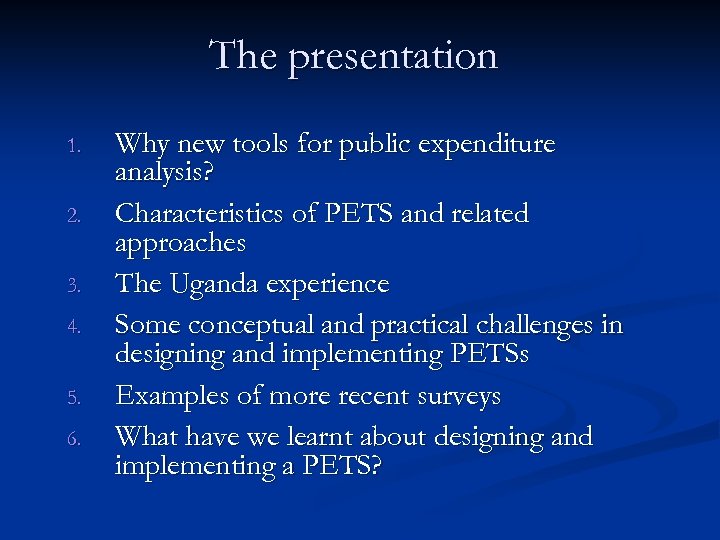 The presentation

1. Why new tools for public expenditure analysis?
2. Characteristics of PETS and related approaches
3. The Uganda experience
4. Some conceptual and practical challenges in designing and implementing PETSs
5. Examples of more recent surveys
6. What have we learnt about designing and implementing a PETS?